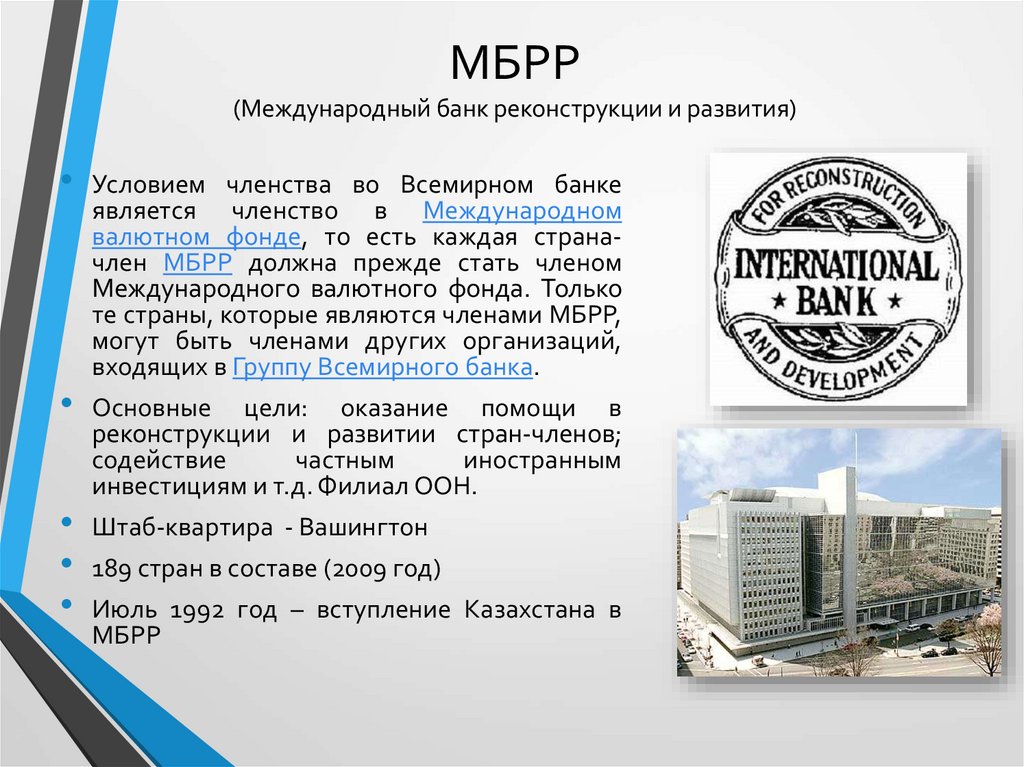 МБРР

(Международный банк реконструкции и развития)

• Условием членства во Всемирном банке является членство в Международном валютном фонде, то есть каждая страна-член МБРР должна прежде стать членом Международного валютного фонда. Только те страны, которые являются членами МБРР, могут быть членами других организаций, входящих в Группу Всемирного банка.

• Основные цели: оказание помощи в реконструкции и развитии стран-членов; содействие частным иностранным инвестициям и т.д. Филиал ООН.

• Штаб-квартира - Вашингтон

• 189 стран в составе (2009 год)

• Июль 1992 год – вступление Казахстана в МБРР

FOR RECONSTRUCTION
INTERNATIONAL BANK
AND DEVELOPMENT